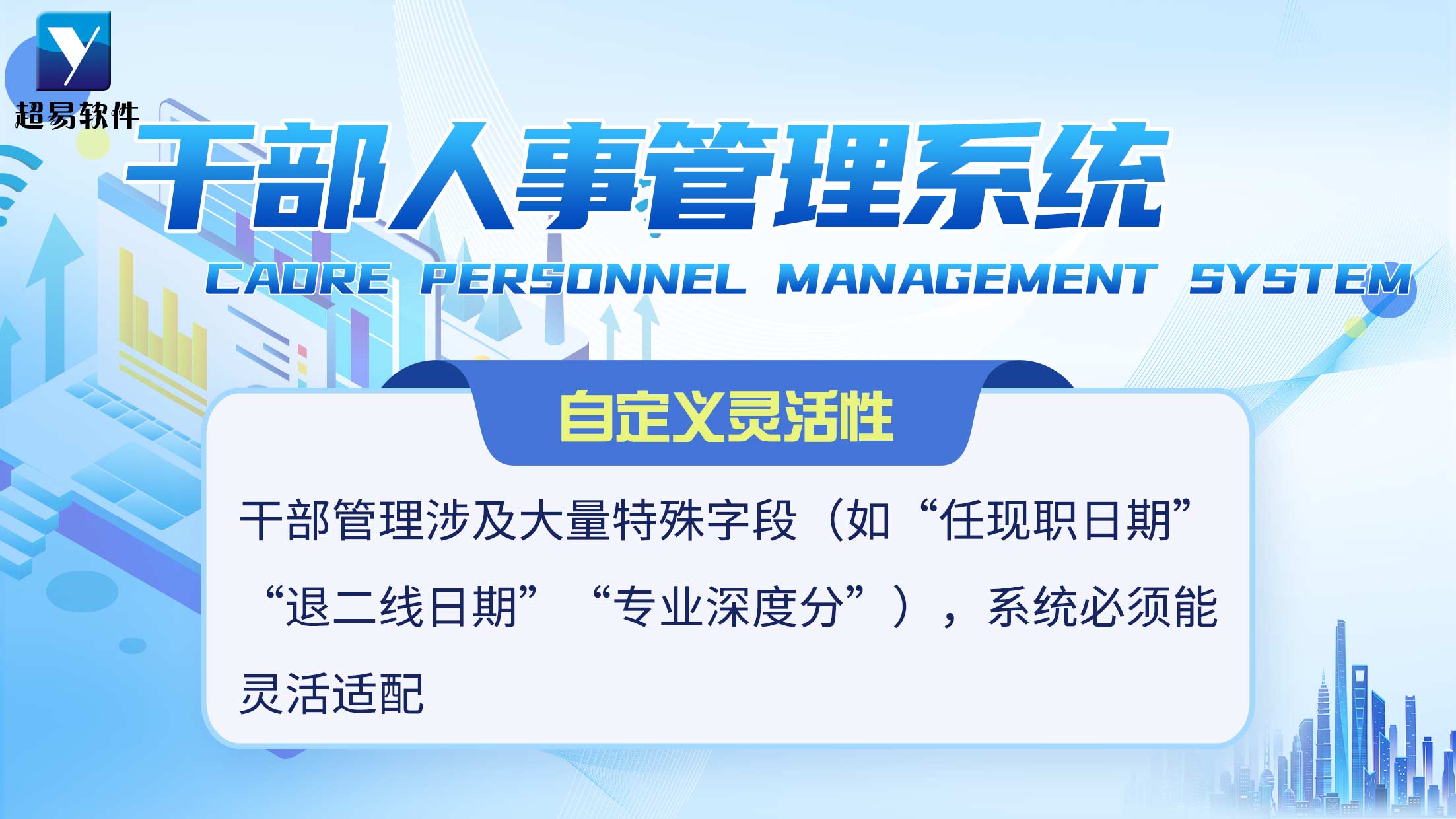 Y
超易软件

干部人事管理系统

CADRE PERSONNEL MANAGEMENT SYSTEM

自定义灵活性

干部管理涉及大量特殊字段（如“任现职日期”“退二线日期”“专业深度分”），系统必须能灵活适配